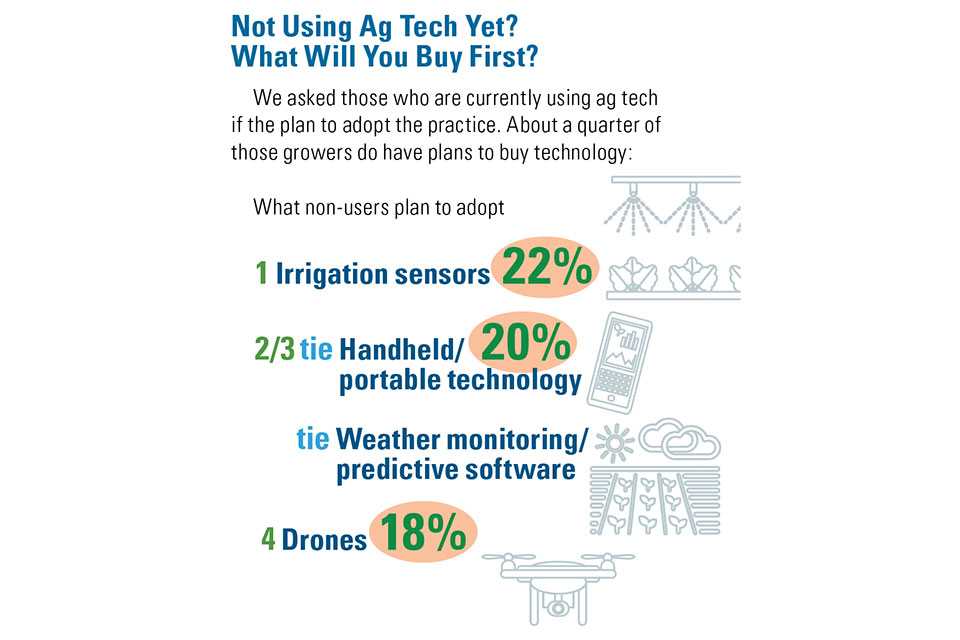 Not Using Ag Tech Yet?
What Will You Buy First?

We asked those who are currently using ag tech if the plan to adopt the practice. About a quarter of those growers do have plans to buy technology:

What non-users plan to adopt

1 Irrigation sensors 22%

2/3 tie Handheld/ portable technology 20%

tie Weather monitoring/ predictive software

4 Drones 18%